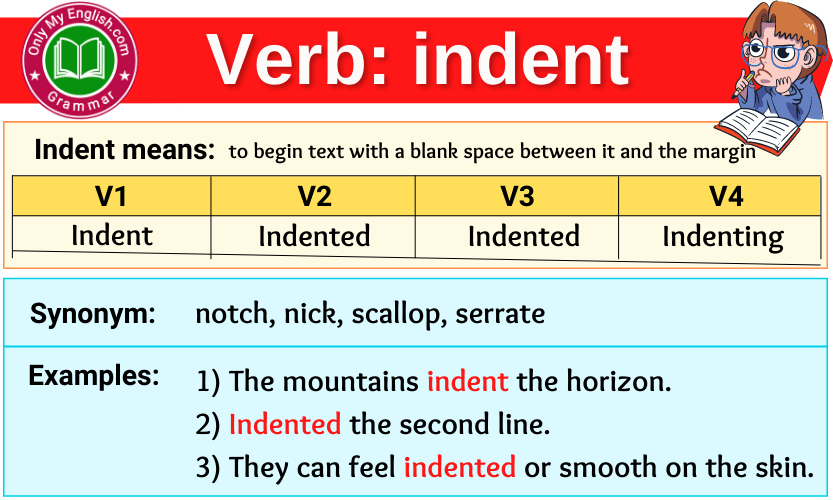 Only My English.com
Grammar

Verb: indent

Indent means: to begin text with a blank space between it and the margin

| V1 | V2 | V3 | V4 |
|---|---|---|---|
| Indent | Indented | Indented | Indenting |

Synonym: notch, nick, scallop, serrate

Examples: 1) The mountains indent the horizon.
2) Indented the second line.
3) They can feel indented or smooth on the skin.